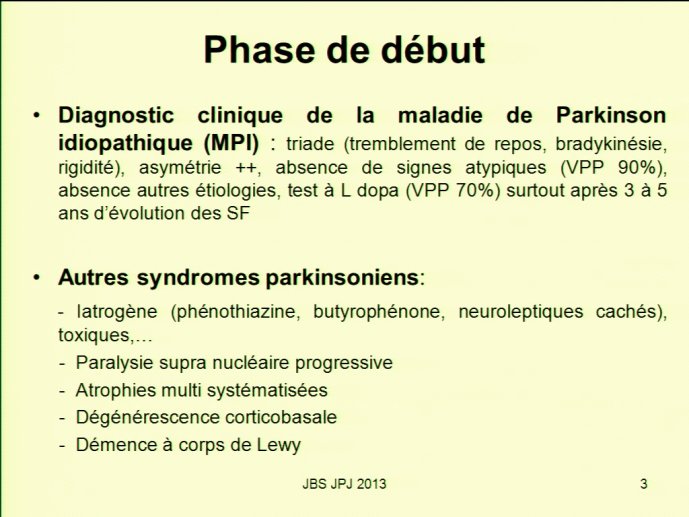 Phase de début

• Diagnostic clinique de la maladie de Parkinson idiopathique (MPI) : triade (tremblement de repos, bradykinésie, rigidité), asymétrie ++, absence de signes atypiques (VPP 90%), absence autres étiologies, test à L dopa (VPP 70%) surtout après 3 à 5 ans d'évolution des SF

• Autres syndromes parkinsoniens:

- Iatrogène (phénothiazine, butyrophénone, neuroleptiques cachés), toxiques,…
- Paralysie supra nucléaire progressive
- Atrophies multi systématisées
- Dégénérescence corticobasale
- Démence à corps de Lewy

JBS JPJ 2013

3